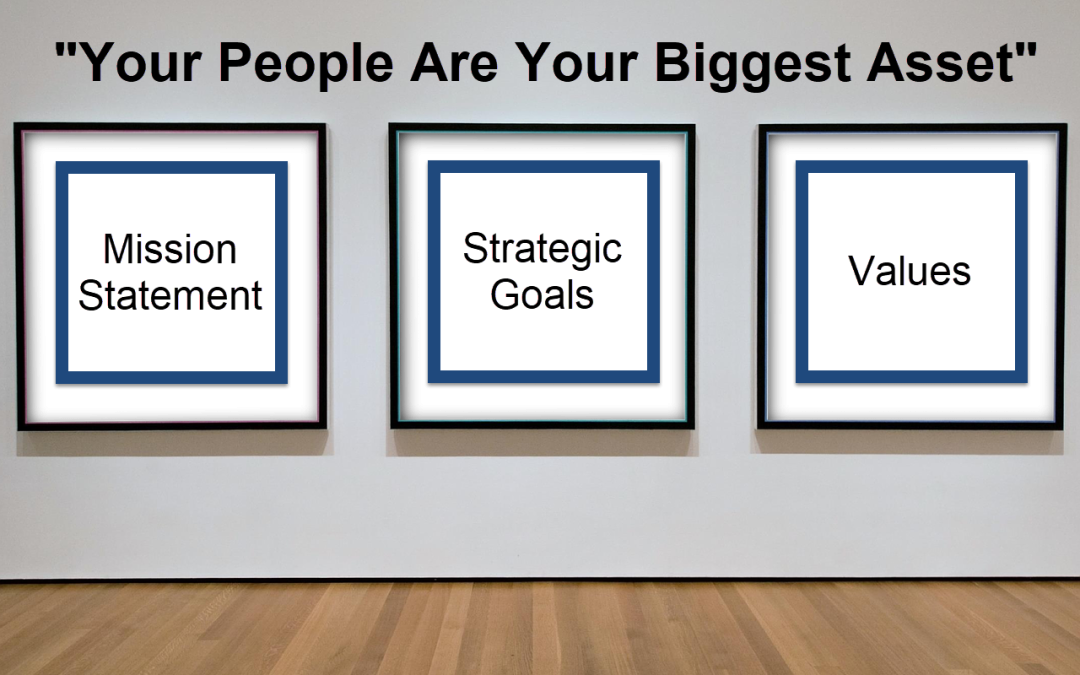 "Your People Are Your Biggest Asset"

Mission Statement

Strategic Goals

Values